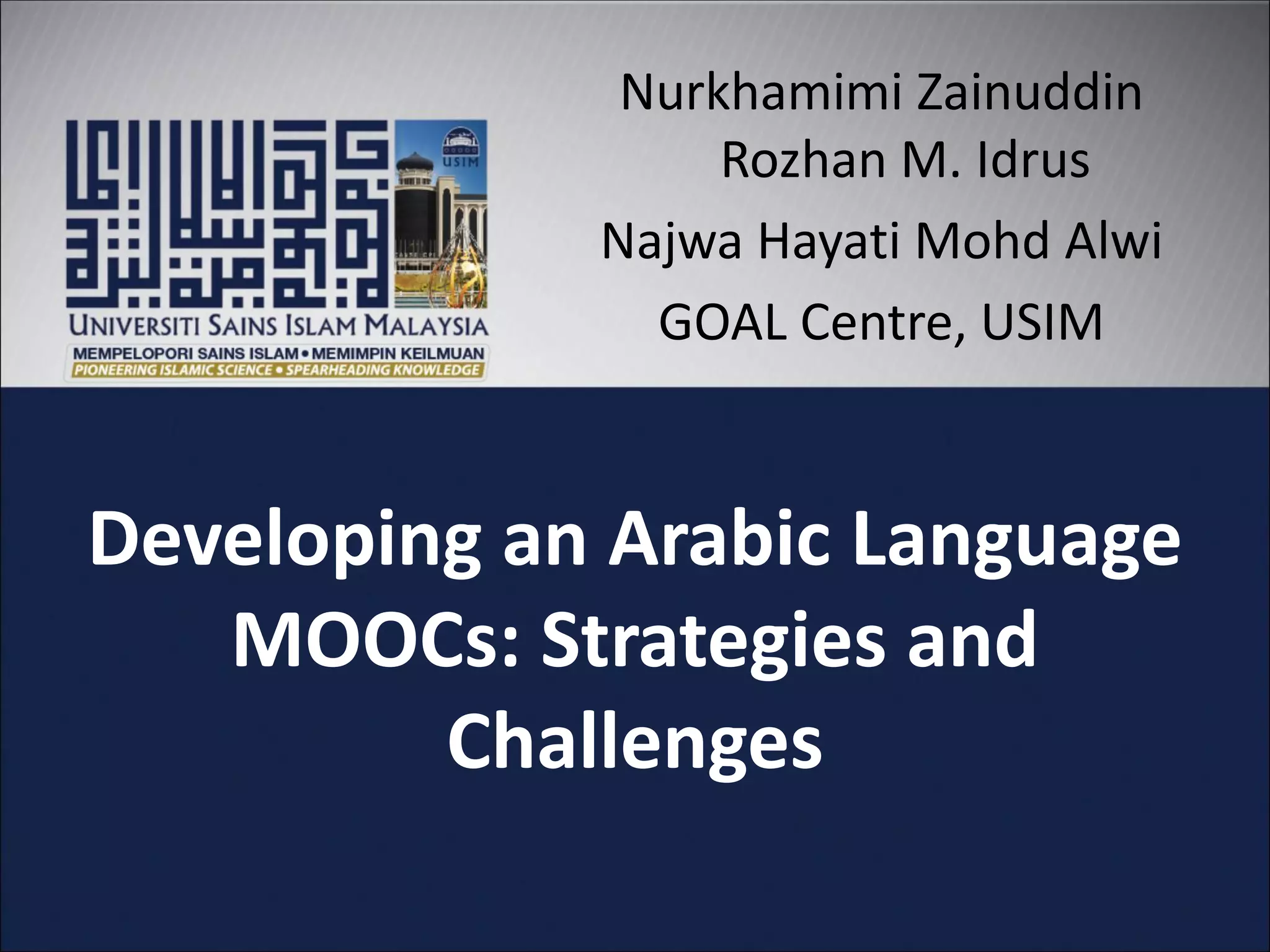 USIM

UNIVERSITI SAINS ISLAM MALAYSIA
MEMPELOPORI SAINS ISLAM • MEMIMPIN KEILMUAN
PIONEERING ISLAMIC SCIENCE • SPEARHEADING KNOWLEDGE

Nurkhamimi Zainuddin
Rozhan M. Idrus
Najwa Hayati Mohd Alwi
GOAL Centre, USIM

Developing an Arabic Language MOOCs: Strategies and Challenges